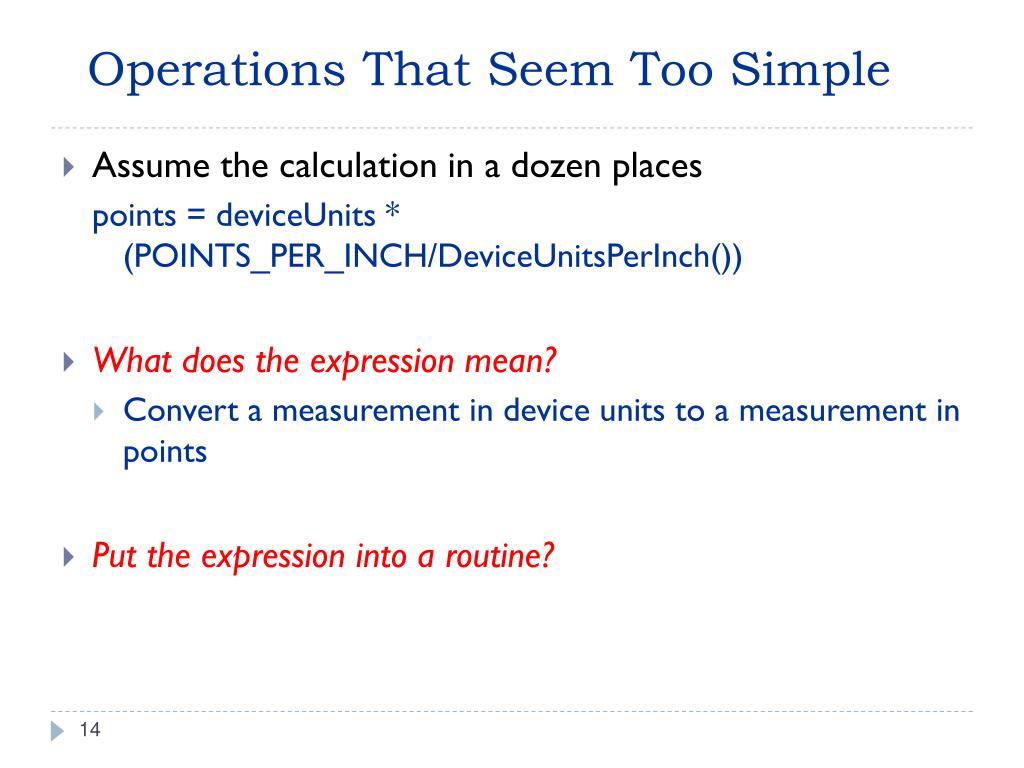 Operations That Seem Too Simple

Assume the calculation in a dozen places

points = deviceUnits * (POINTS_PER_INCH/DeviceUnitsPerInch())

What does the expression mean?

Convert a measurement in device units to a measurement in points

Put the expression into a routine?

14